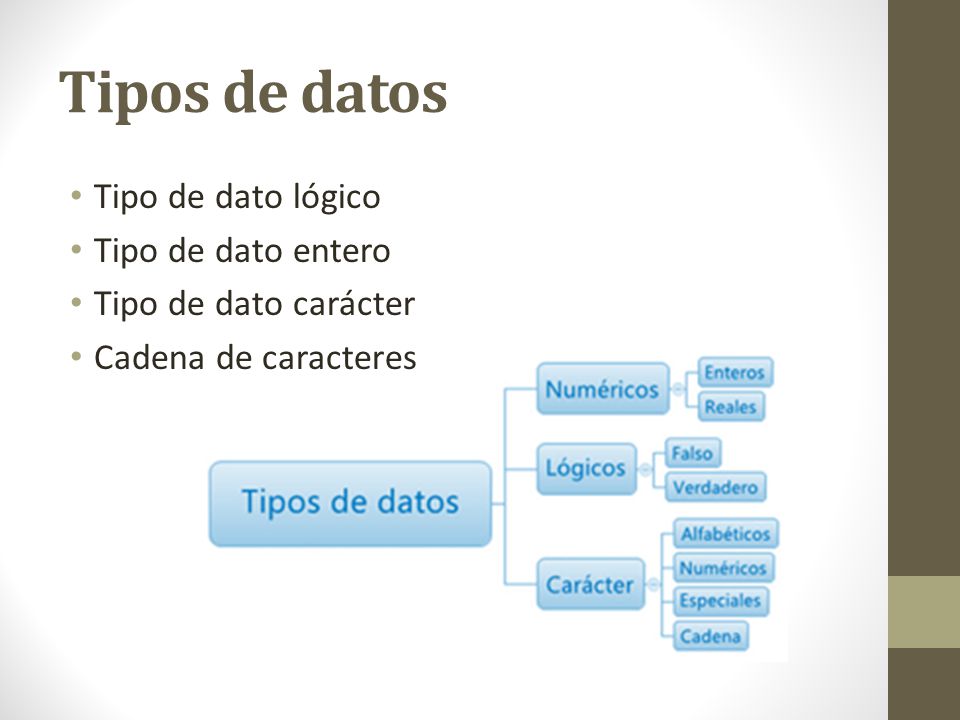 Tipos de datos

• Tipo de dato lógico
• Tipo de dato entero
• Tipo de dato carácter
• Cadena de caracteres

Tipos de datos
Numéricos
Enteros
Reales
Lógicos
Falso
Verdadero
Carácter
Alfabéticos
Numéricos
Especiales
Cadena